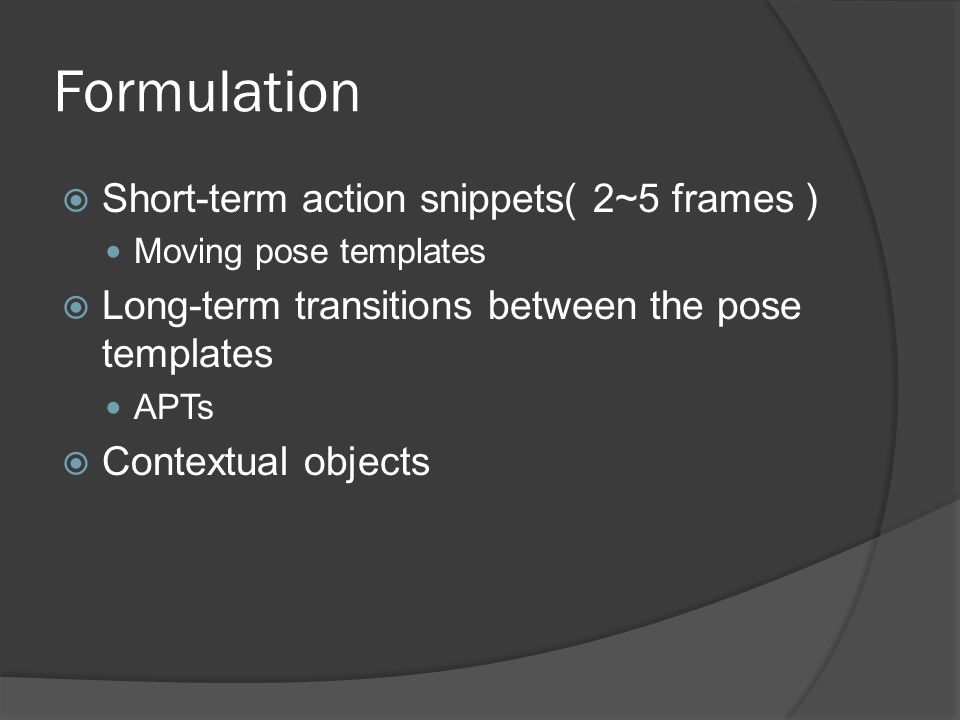 Formulation

Short-term action snippets( 2~5 frames )

Moving pose templates

Long-term transitions between the pose templates

APTs

Contextual objects